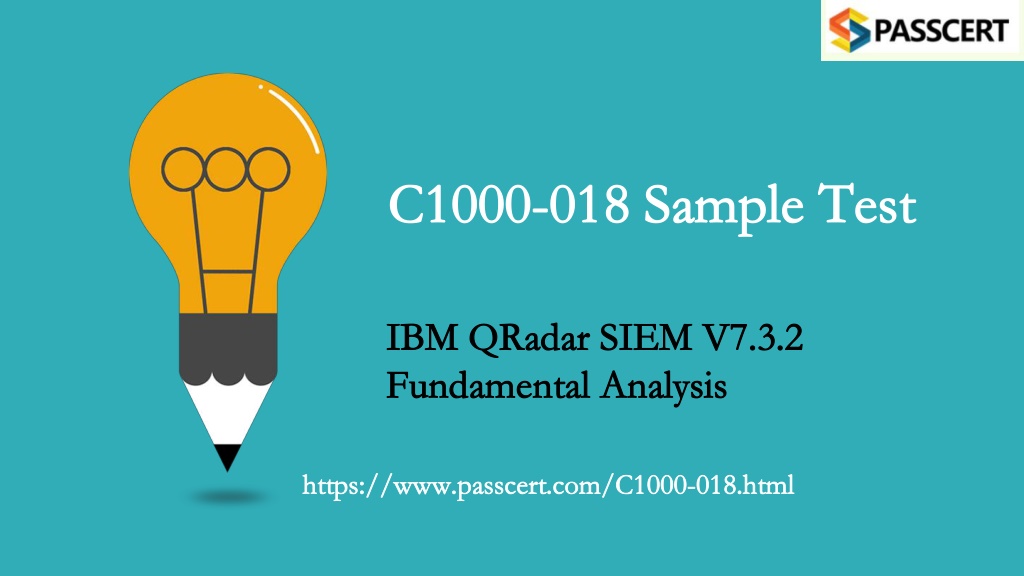 PASSCERT

C1000-018 Sample Test

IBM QRadar SIEM V7.3.2 Fundamental Analysis

https://www.passcert.com/C1000-018.html